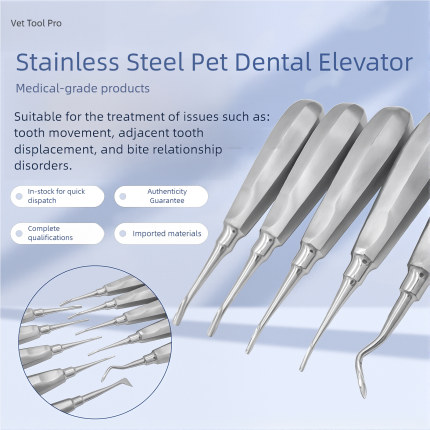 Vet Tool Pro

Stainless Steel Pet Dental Elevator

Medical-grade products

Suitable for the treatment of issues such as: tooth movement, adjacent tooth displacement, and bite relationship disorders.

In-stock for quick dispatch

Authenticity Guarantee

Complete qualifications

Imported materials